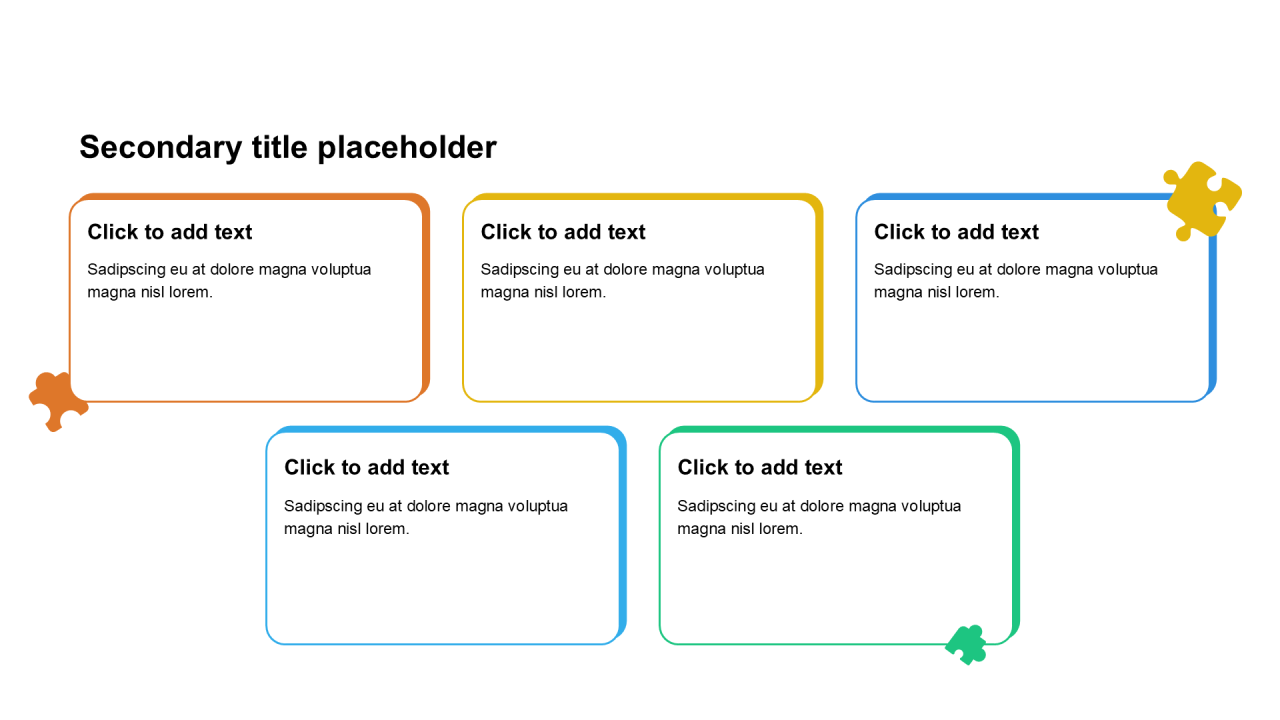 Secondary title placeholder

Click to add text

Sadipscing eu at dolore magna voluptua magna nisl lorem.

Click to add text

Sadipscing eu at dolore magna voluptua magna nisl lorem.

Click to add text

Sadipscing eu at dolore magna voluptua magna nisl lorem.

Click to add text

Sadipscing eu at dolore magna voluptua magna nisl lorem.

Click to add text

Sadipscing eu at dolore magna voluptua magna nisl lorem.